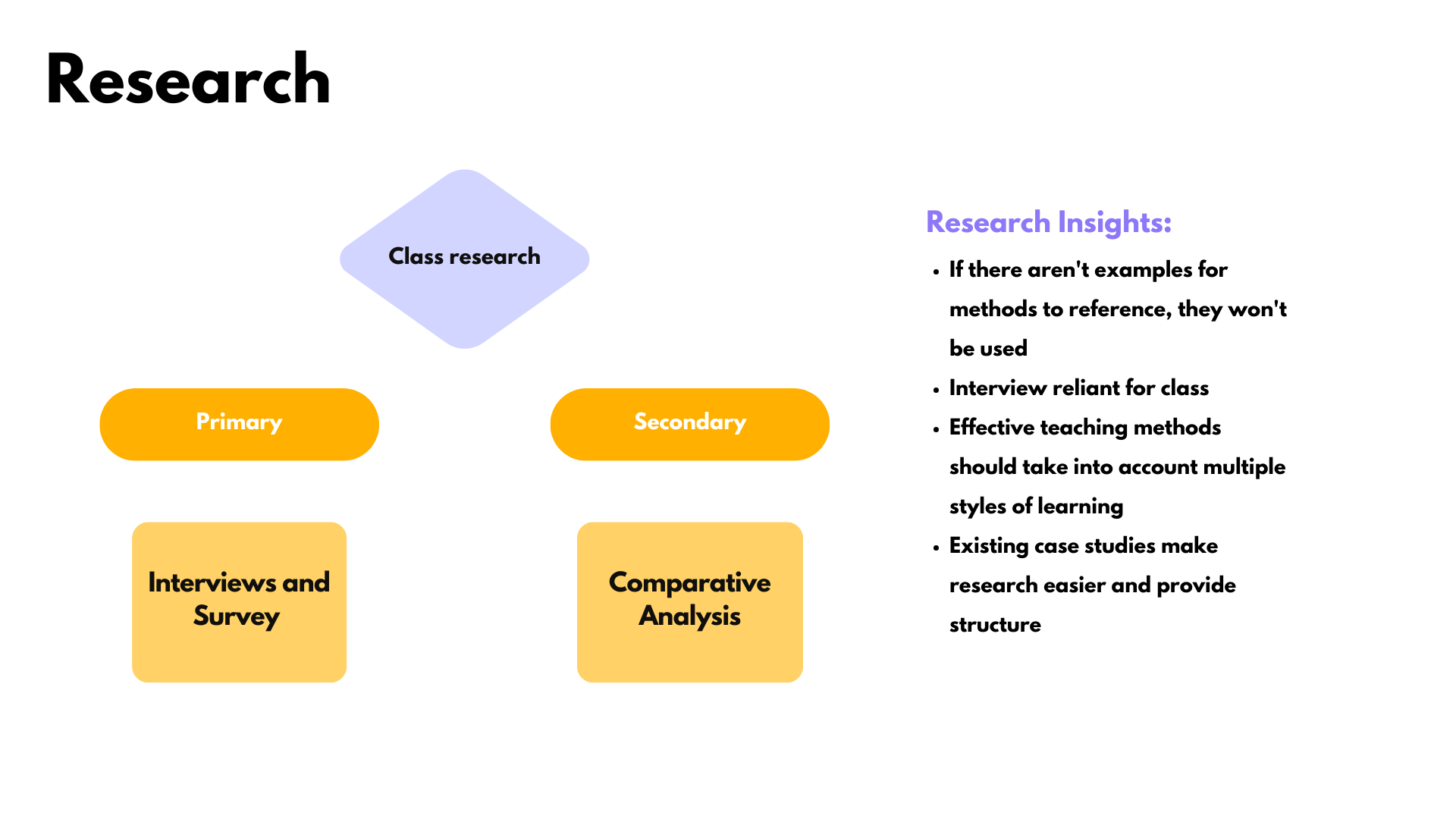 Research

Class research

Primary

Secondary

Interviews and Survey

Comparative Analysis

Research Insights:

- If there aren't examples for methods to reference, they won't be used
- Interview reliant for class
- Effective teaching methods should take into account multiple styles of learning
- Existing case studies make research easier and provide structure